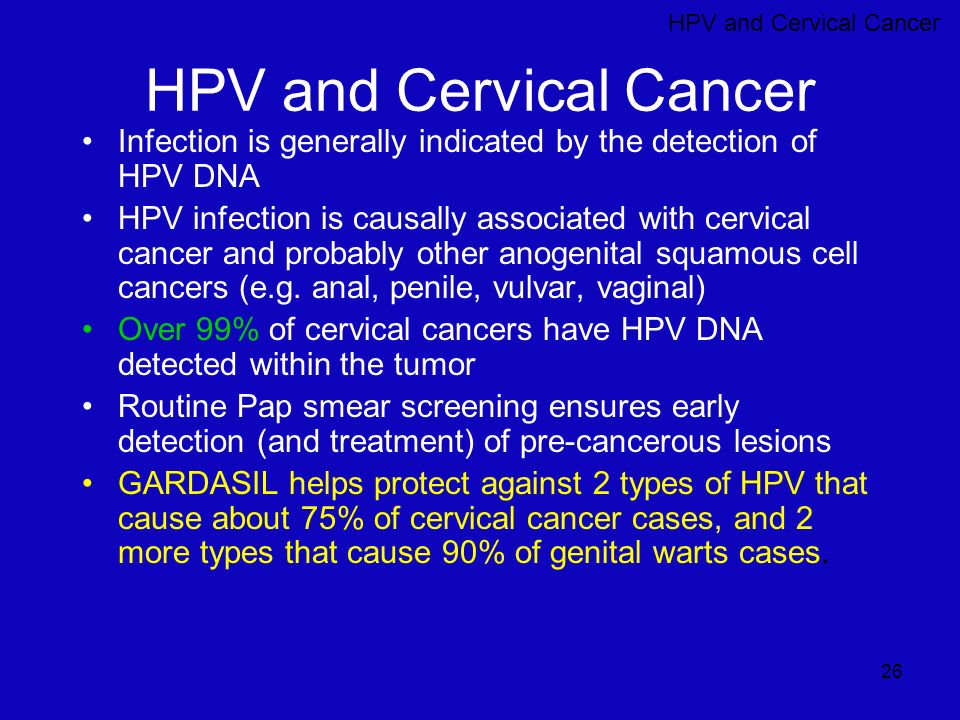 HPV and Cervical Cancer

HPV and Cervical Cancer

• Infection is generally indicated by the detection of HPV DNA
• HPV infection is causally associated with cervical cancer and probably other anogenital squamous cell cancers (e.g. anal, penile, vulvar, vaginal)
• Over 99% of cervical cancers have HPV DNA detected within the tumor
• Routine Pap smear screening ensures early detection (and treatment) of pre-cancerous lesions
• GARDASIL helps protect against 2 types of HPV that cause about 75% of cervical cancer cases, and 2 more types that cause 90% of genital warts cases.

26